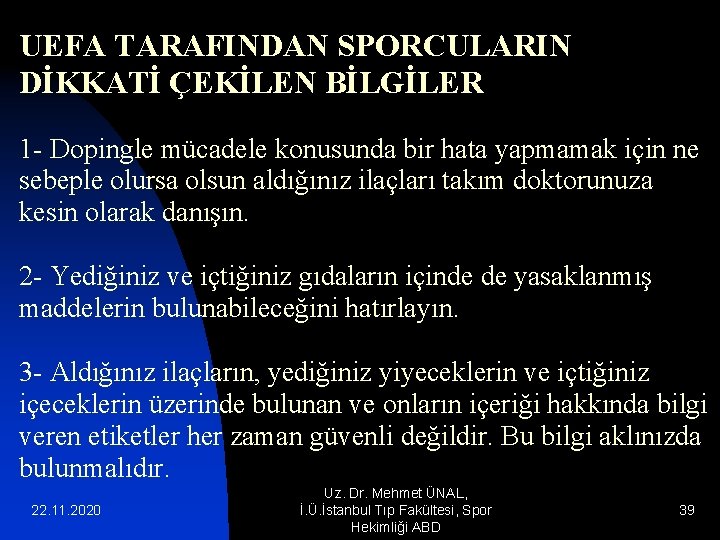 UEFA TARAFINDAN SPORCULARIN DİKKATİ ÇEKİLEN BİLGİLER

1- Dopingle mücadele konusunda bir hata yapmamak için ne sebeple olursa olsun aldığınız ilaçları takım doktorunuza kesin olarak danışın.

2- Yediğiniz ve içtiğiniz gıdaların içinde de yasaklanmış maddelerin bulunabileceğini hatırlayın.

3- Aldığınız ilaçların, yediğiniz yiyeceklerin ve içtiğiniz içeceklerin üzerinde bulunan ve onların içeriği hakkında bilgi veren etiketler her zaman güvenli değildir. Bu bilgi aklınızda bulunmalıdır.

22.11.2020

Uz. Dr. Mehmet ÜNAL, İ.Ü.İstanbul Tıp Fakültesi, Spor Hekimliği ABD

39